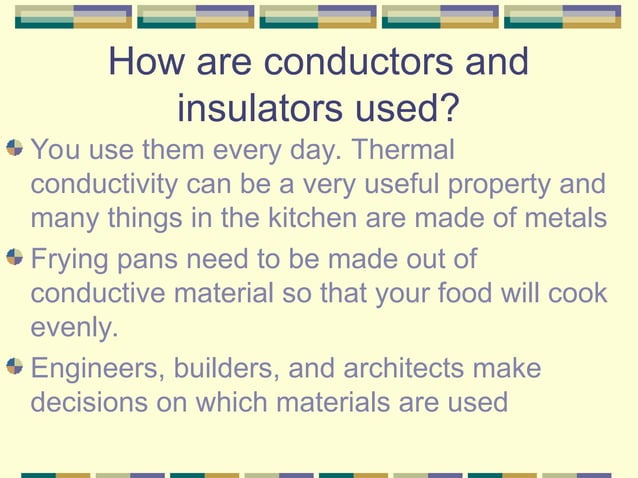 How are conductors and insulators used?

You use them every day. Thermal conductivity can be a very useful property and many things in the kitchen are made of metals

Frying pans need to be made out of conductive material so that your food will cook evenly.

Engineers, builders, and architects make decisions on which materials are used